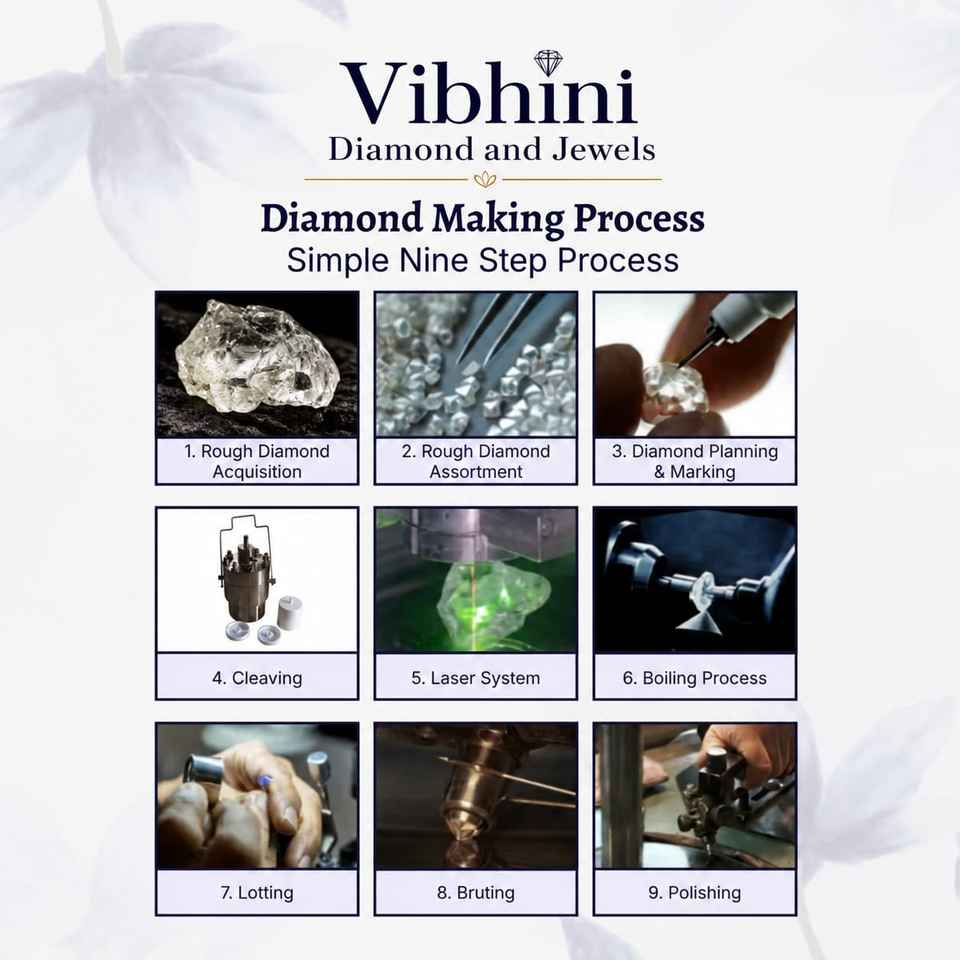 Vibhini
Diamond and Jewels

Diamond Making Process
Simple Nine Step Process

1. Rough Diamond Acquisition

2. Rough Diamond Assortment

3. Diamond Planning & Marking

4. Cleaving

5. Laser System

6. Boiling Process

7. Lotting

8. Bruting

9. Polishing